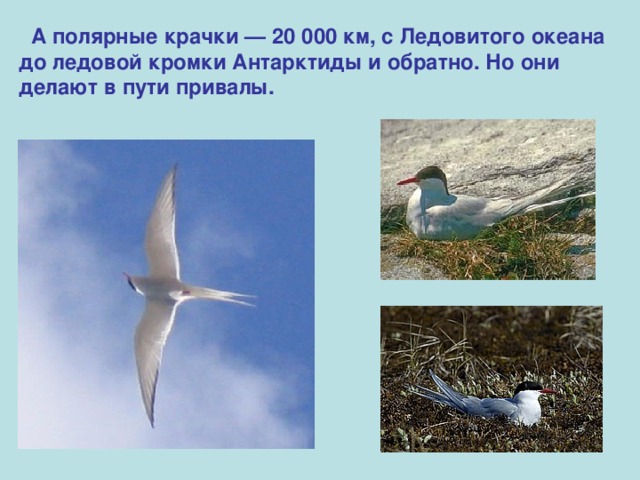 А полярные крачки — 20 000 км, с Ледовитого океана до ледовой кромки Антарктиды и обратно. Но они делают в пути привалы.